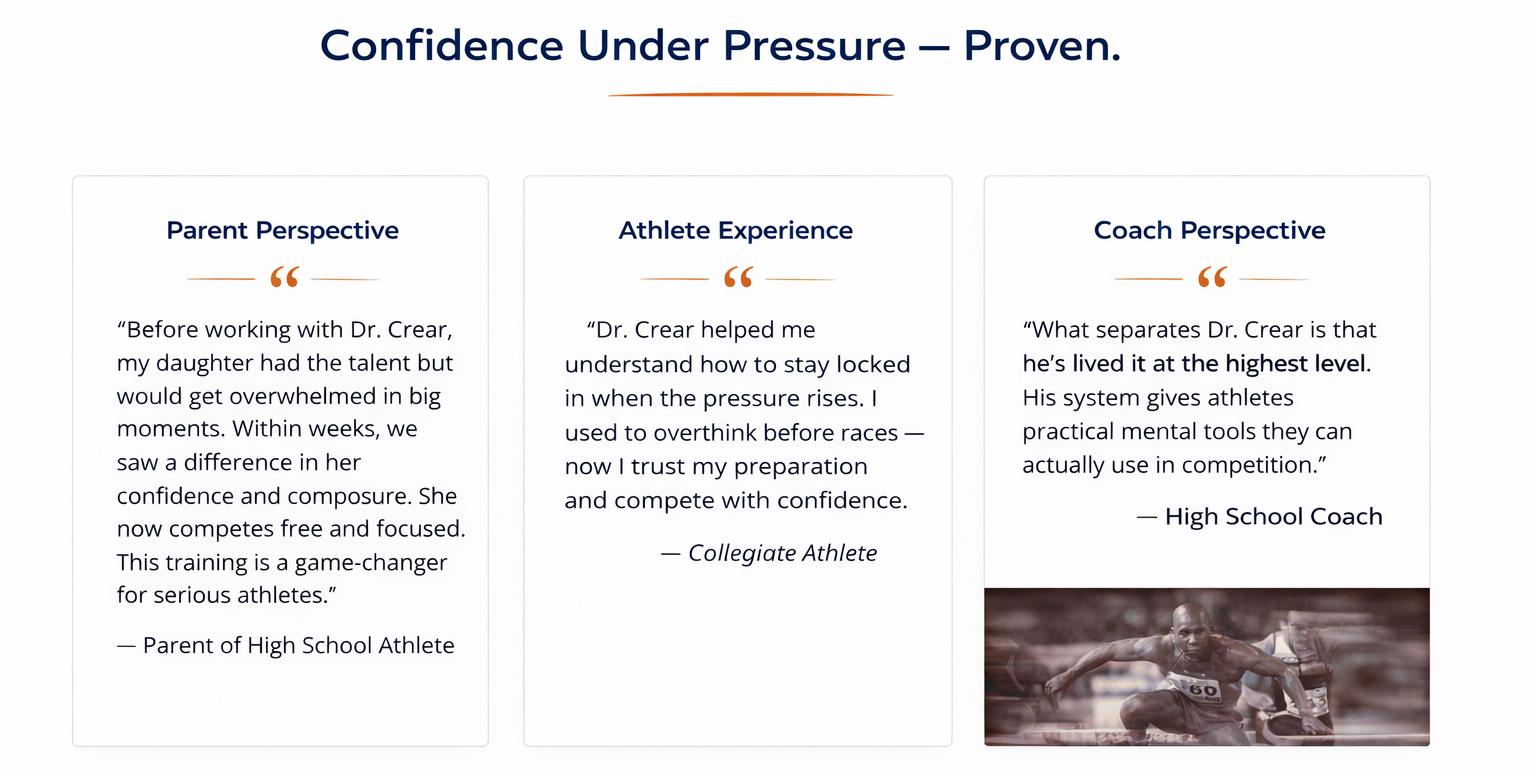 Confidence Under Pressure — Proven.

Parent Perspective

“

“Before working with Dr. Crear, my daughter had the talent but would get overwhelmed in big moments. Within weeks, we saw a difference in her confidence and composure. She now competes free and focused. This training is a game-changer for serious athletes.”

— Parent of High School Athlete

Athlete Experience

“

“Dr. Crear helped me understand how to stay locked in when the pressure rises. I used to overthink before races — now I trust my preparation and compete with confidence.

— Collegiate Athlete

Coach Perspective

“

“What separates Dr. Crear is that he’s lived it at the highest level. His system gives athletes practical mental tools they can actually use in competition.”

— High School Coach

60